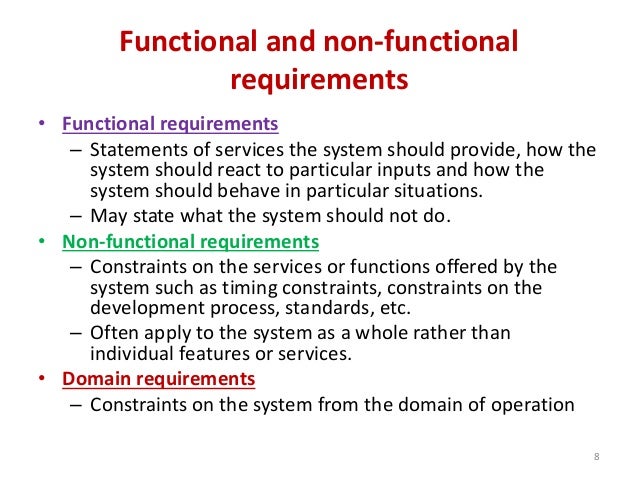 Functional and non-functional requirements

• Functional requirements
– Statements of services the system should provide, how the system should react to particular inputs and how the system should behave in particular situations.
– May state what the system should not do.
• Non-functional requirements
– Constraints on the services or functions offered by the system such as timing constraints, constraints on the development process, standards, etc.
– Often apply to the system as a whole rather than individual features or services.
• Domain requirements
– Constraints on the system from the domain of operation

8